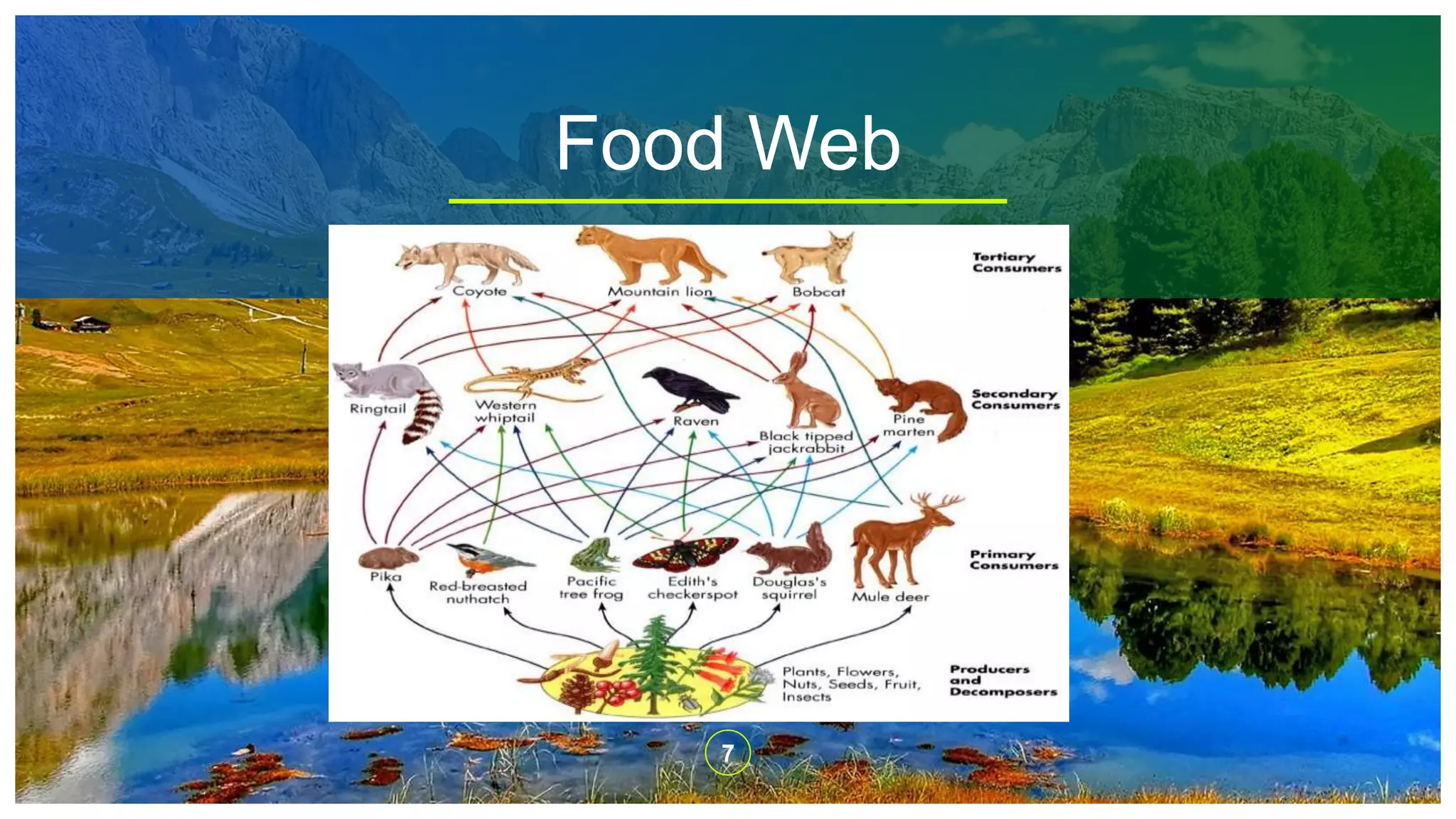 Food Web

Coyote
Mountain lion
Bobcat
Tertiary Consumers

Ringtail
Western whiptail
Raven
Black tipped jackrabbit
Pine marten
Secondary Consumers

Pika
Red-breasted nuthatch
Pacific tree frog
Edith's checkerspot
Douglas's squirrel
Mule deer
Primary Consumers

Plants, Flowers, Nuts, Seeds, Fruit, Insects
Producers and Decomposers

7